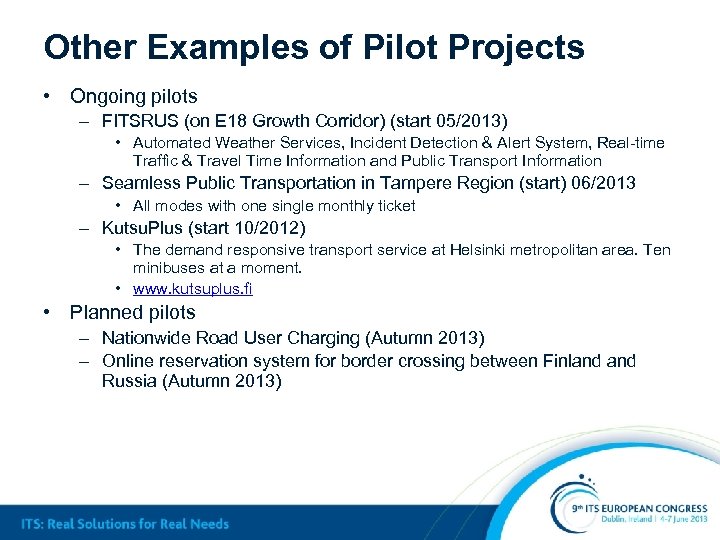 Other Examples of Pilot Projects

• Ongoing pilots
– FITSRUS (on E18 Growth Corridor) (start 05/2013)
• Automated Weather Services, Incident Detection & Alert System, Real-time Traffic & Travel Time Information and Public Transport Information
– Seamless Public Transportation in Tampere Region (start) 06/2013
• All modes with one single monthly ticket
– KutsuPlus (start 10/2012)
• The demand responsive transport service at Helsinki metropolitan area. Ten minibuses at a moment.
• www.kutsuplus.fi
• Planned pilots
– Nationwide Road User Charging (Autumn 2013)
– Online reservation system for border crossing between Finland and Russia (Autumn 2013)

ITS: Real Solutions for Real Needs

9th ITS EUROPEAN CONGRESS
Dublin, Ireland | 4-7 June 2013